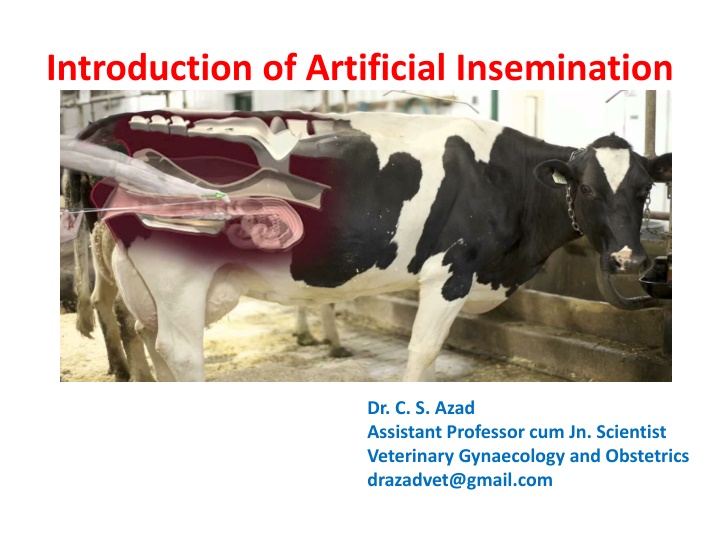 Introduction of Artificial Insemination

Dr. C. S. Azad
Assistant Professor cum Jn. Scientist
Veterinary Gynaecology and Obstetrics
drazadvet@gmail.com